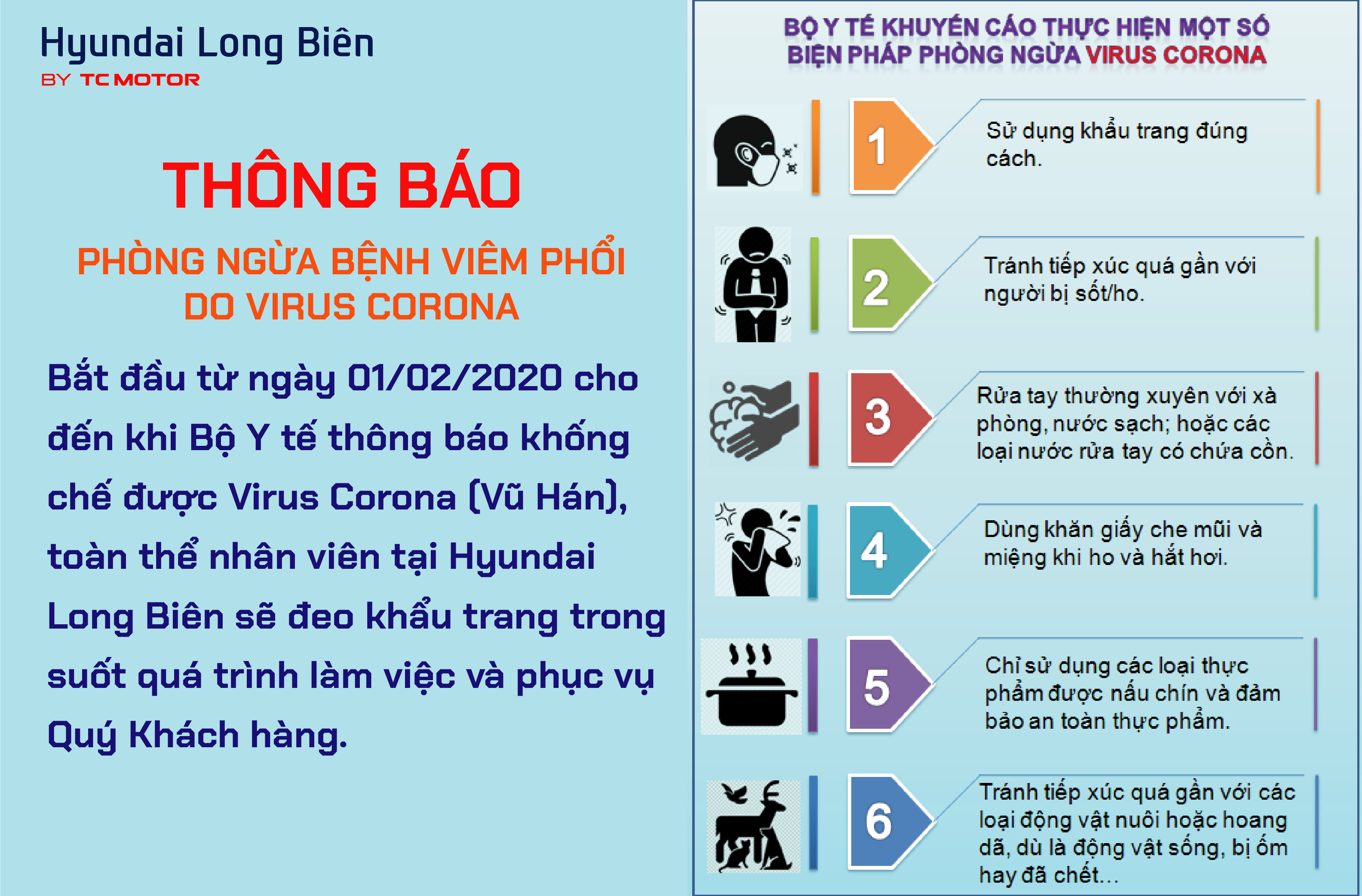 Hyundai Long Biên
BY TC MOTOR

THÔNG BÁO

PHÒNG NGỪA BỆNH VIÊM PHỔI DO VIRUS CORONA

Bắt đầu từ ngày 01/02/2020 cho đến khi Bộ Y tế thông báo khống chế được Virus Corona (Vũ Hán), toàn thể nhân viên tại Hyundai Long Biên sẽ đeo khẩu trang trong suốt quá trình làm việc và phục vụ Quý Khách hàng.

BỘ Y TẾ KHUYẾN CÁO THỰC HIỆN MỘT SỐ BIỆN PHÁP PHÒNG NGỪA VIRUS CORONA

1 Sử dụng khẩu trang đúng cách.

2 Tránh tiếp xúc quá gần với người bị sốt/ho.

3 Rửa tay thường xuyên với xà phòng, nước sạch; hoặc các loại nước rửa tay có chứa cồn.

4 Dùng khăn giấy che mũi và miệng khi ho và hắt hơi.

5 Chỉ sử dụng các loại thực phẩm được nấu chín và đảm bảo an toàn thực phẩm.

6 Tránh tiếp xúc quá gần với các loại động vật nuôi hoặc hoang dã, dù là động vật sống, bị ốm hay đã chết...